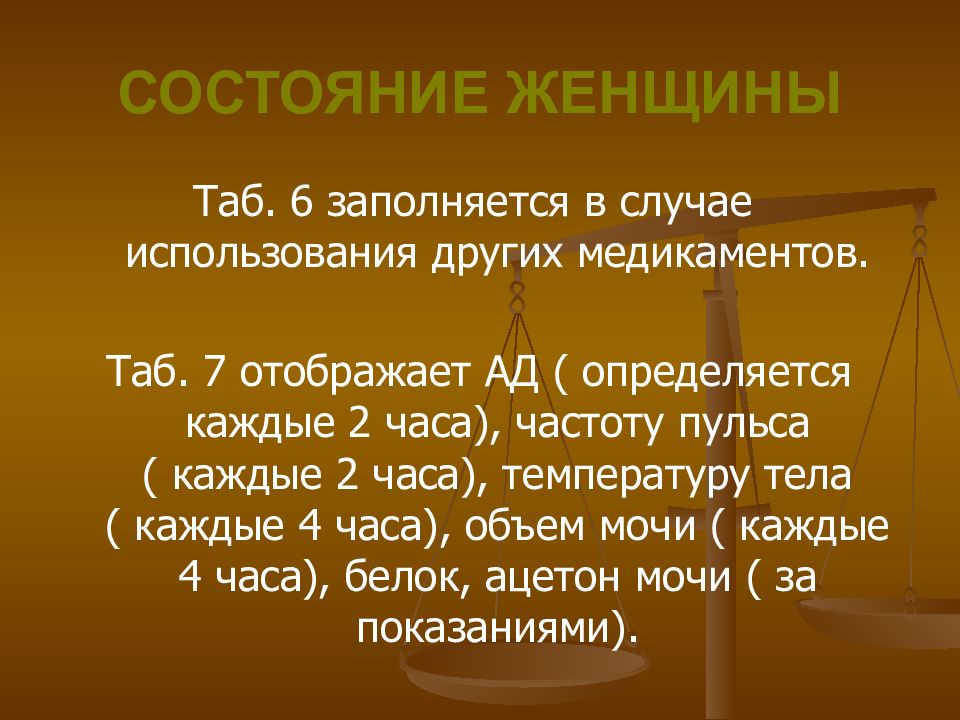 СОСТОЯНИЕ ЖЕНЩИНЫ

Таб. 6 заполняется в случае использования других медикаментов.

Таб. 7 отображает АД ( определяется каждые 2 часа), частоту пульса ( каждые 2 часа), температуру тела ( каждые 4 часа), объем мочи ( каждые 4 часа), белок, ацетон мочи ( за показаниями).